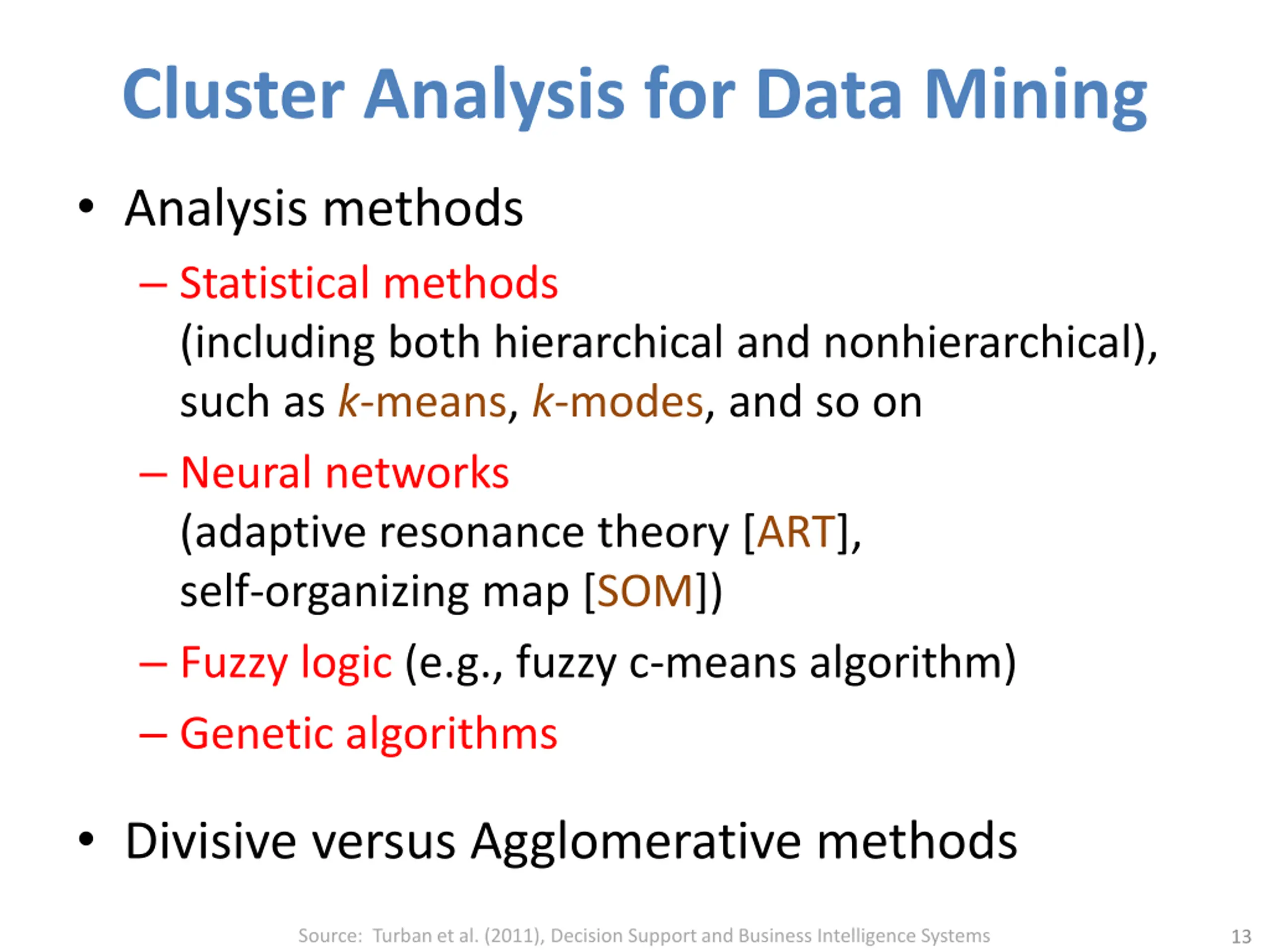 Cluster Analysis for Data Mining

• Analysis methods
 – Statistical methods (including both hierarchical and nonhierarchical), such as k-means, k-modes, and so on
 – Neural networks (adaptive resonance theory [ART], self-organizing map [SOM])
 – Fuzzy logic (e.g., fuzzy c-means algorithm)
 – Genetic algorithms

• Divisive versus Agglomerative methods

Source: Turban et al. (2011), Decision Support and Business Intelligence Systems

13